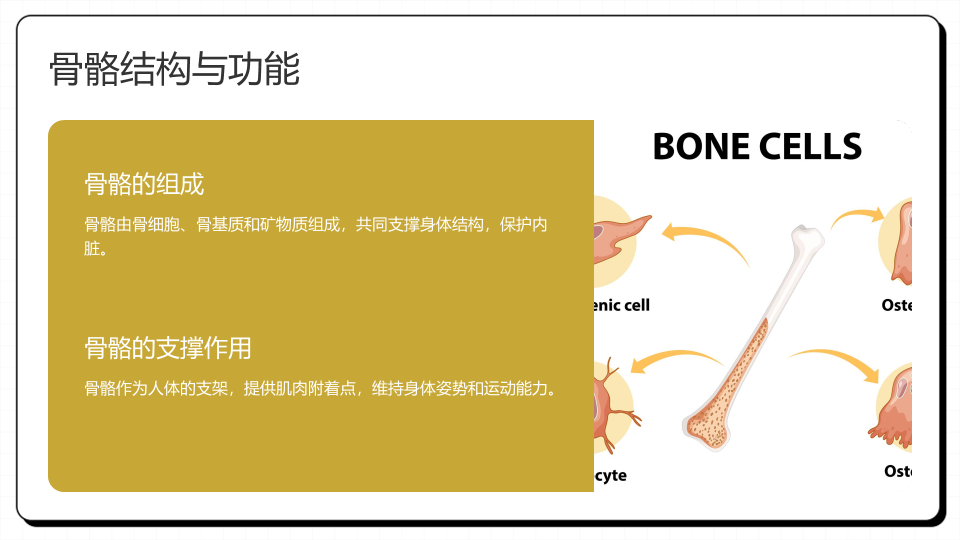 骨骼结构与功能

骨骼的组成

骨骼由骨细胞、骨基质和矿物质组成，共同支撑身体结构，保护内脏。

骨骼的支撑作用

骨骼作为人体的支架，提供肌肉附着点，维持身体姿势和运动能力。

BONE CELLS

enic cell

Oste

cyte

Oste